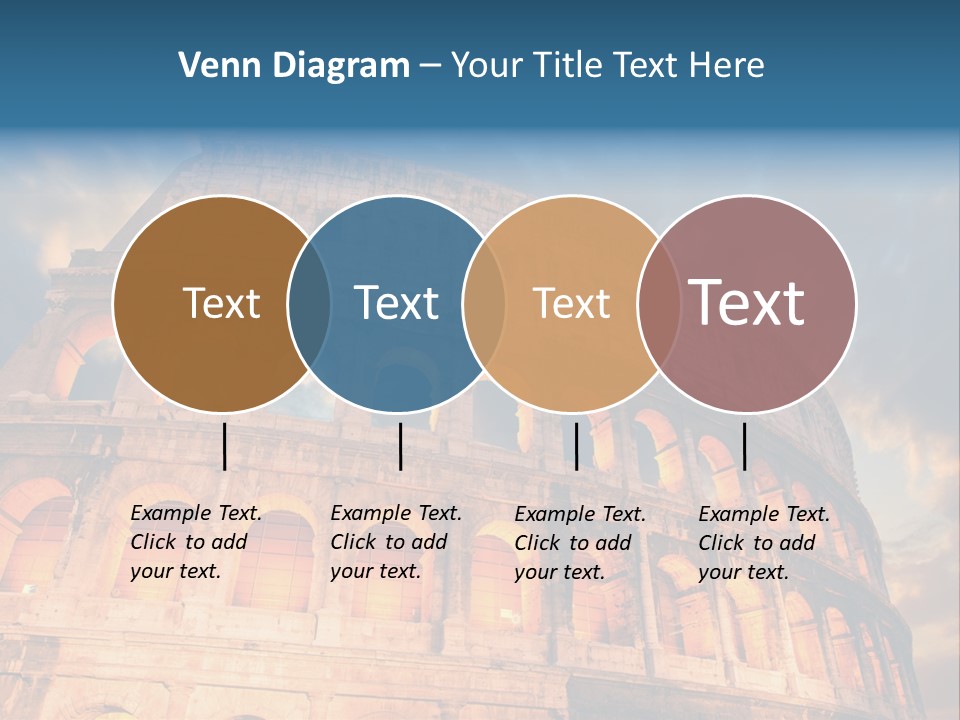 Venn Diagram – Your Title Text Here

Text

Text

Text

Text

Example Text. Click to add your text.

Example Text. Click to add your text.

Example Text. Click to add your text.

Example Text. Click to add your text.